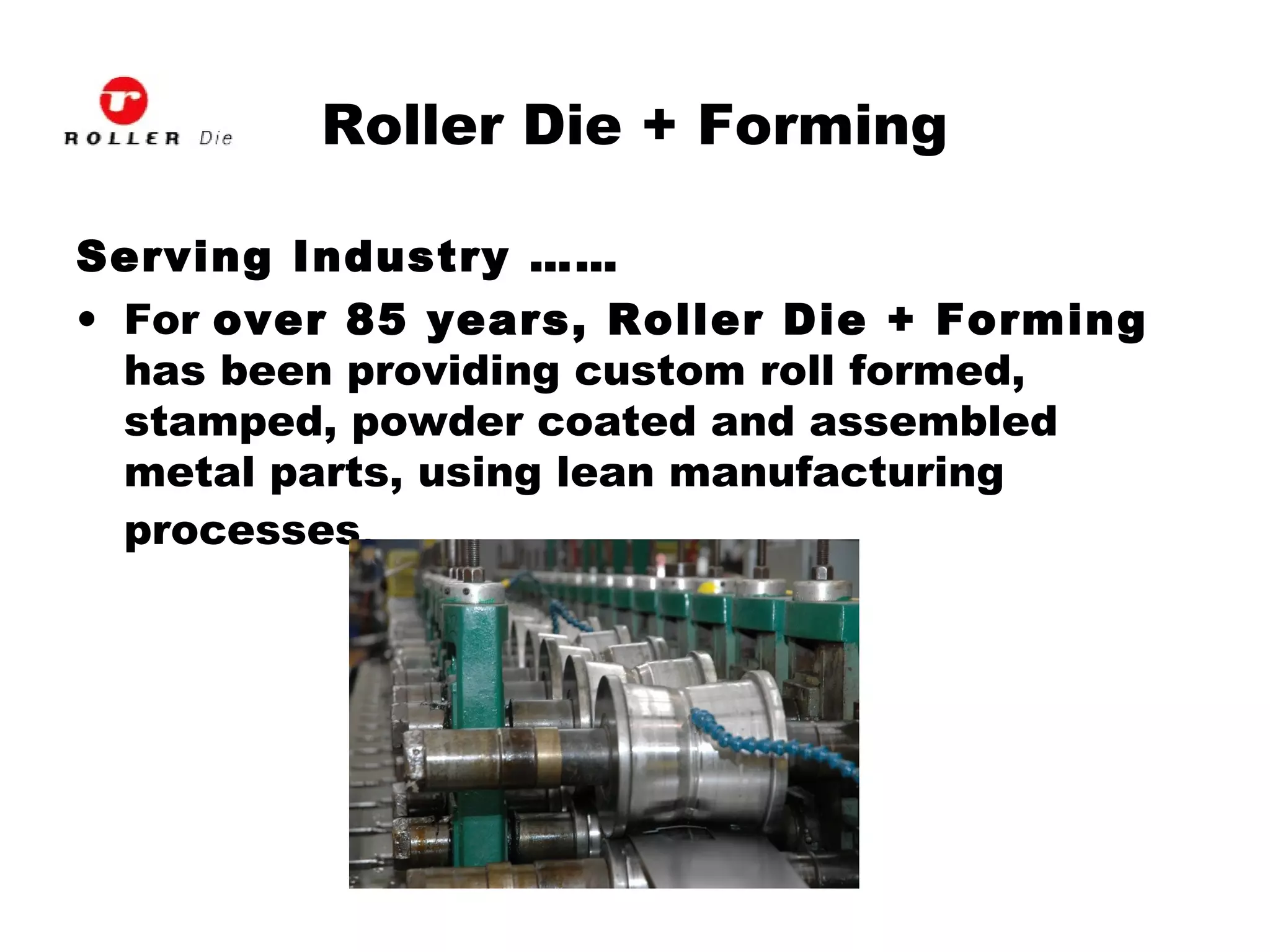 ROLLER Die

Roller Die + Forming

Serving Industry ……

• For over 85 years, Roller Die + Forming has been providing custom roll formed, stamped, powder coated and assembled metal parts, using lean manufacturing processes.